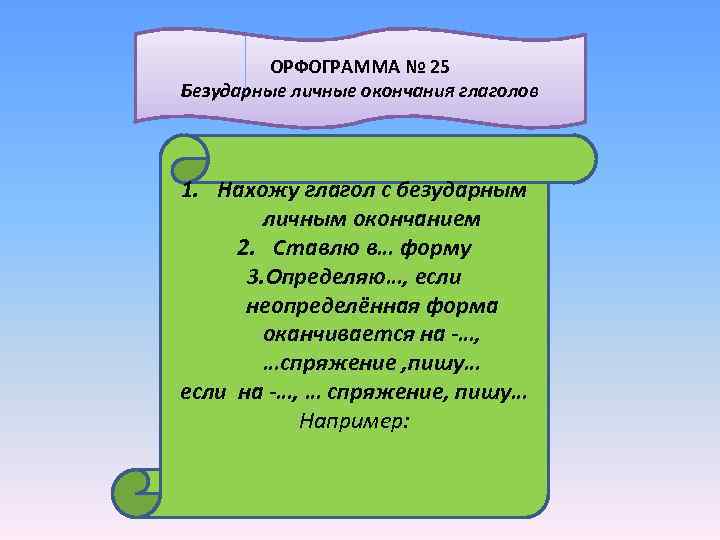 ОРФОГРАММА № 25
Безударные личные окончания глаголов

1. Нахожу глагол с безударным личным окончанием
2. Ставлю в… форму
3.Определяю…, если неопределённая форма оканчивается на -…, …спряжение ,пишу…
если на -…, … спряжение, пишу…
Например: